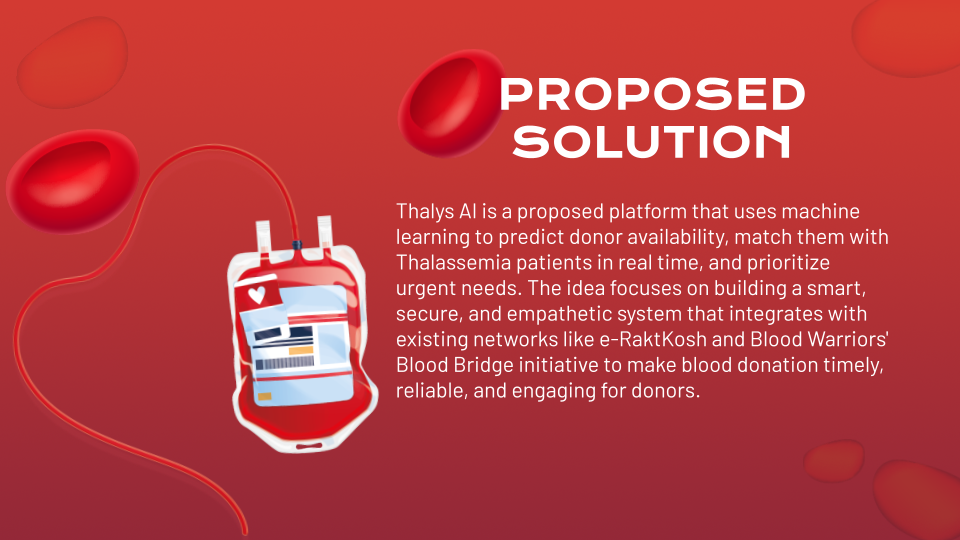 PROPOSED SOLUTION

Thalys AI is a proposed platform that uses machine learning to predict donor availability, match them with Thalassemia patients in real time, and prioritize urgent needs. The idea focuses on building a smart, secure, and empathetic system that integrates with existing networks like e-RaktKosh and Blood Warriors' Blood Bridge initiative to make blood donation timely, reliable, and engaging for donors.